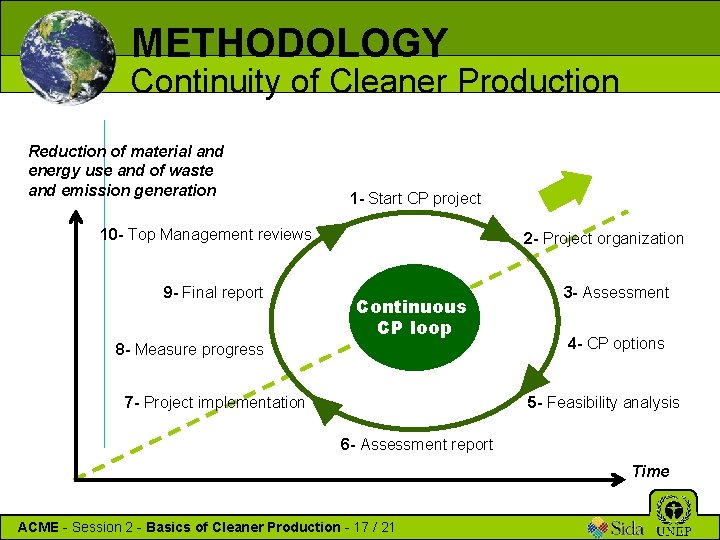 METHODOLOGY
Continuity of Cleaner Production

Reduction of material and energy use and of waste and emission generation

1- Start CP project
2- Project organization
3- Assessment
4- CP options
5- Feasibility analysis
6- Assessment report
7- Project implementation
8- Measure progress
9- Final report
10- Top Management reviews

Continuous CP loop

Time

ACME - Session 2 - Basics of Cleaner Production - 17 / 21

Sida UNEP